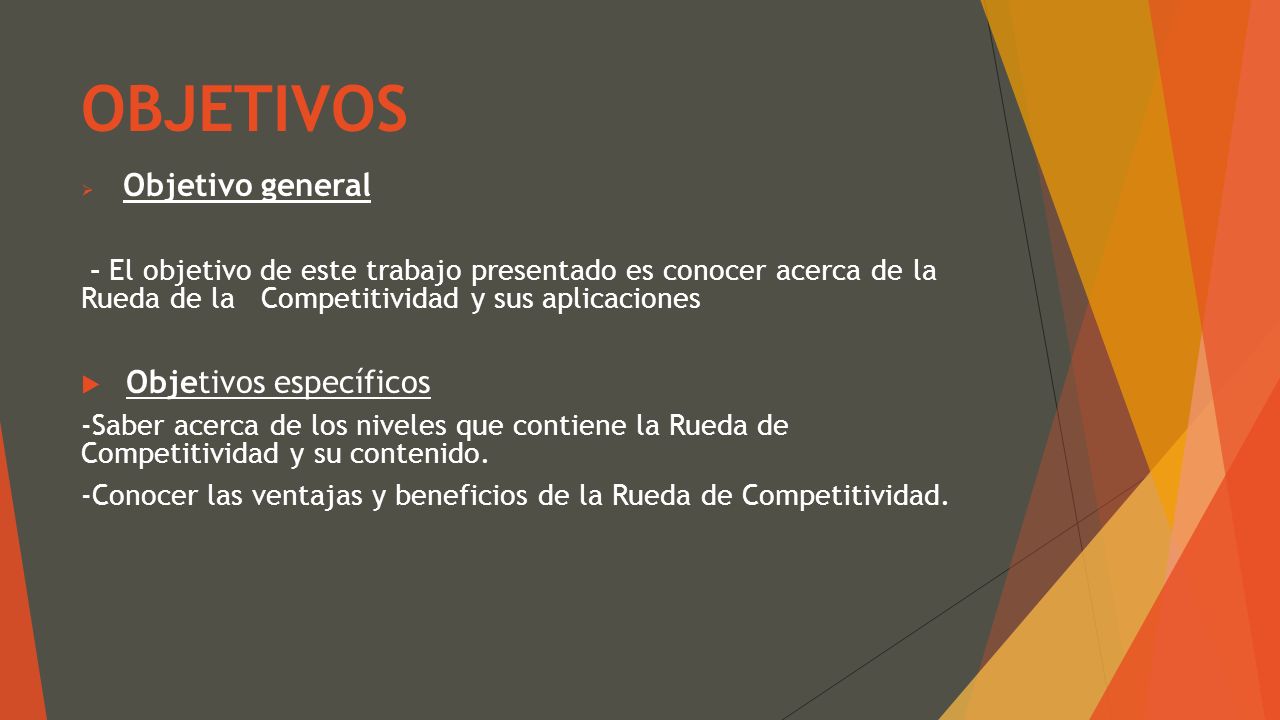 OBJETIVOS

Objetivo general

- El objetivo de este trabajo presentado es conocer acerca de la Rueda de la Competitividad y sus aplicaciones

Objetivos específicos

-Saber acerca de los niveles que contiene la Rueda de Competitividad y su contenido.

-Conocer las ventajas y beneficios de la Rueda de Competitividad.